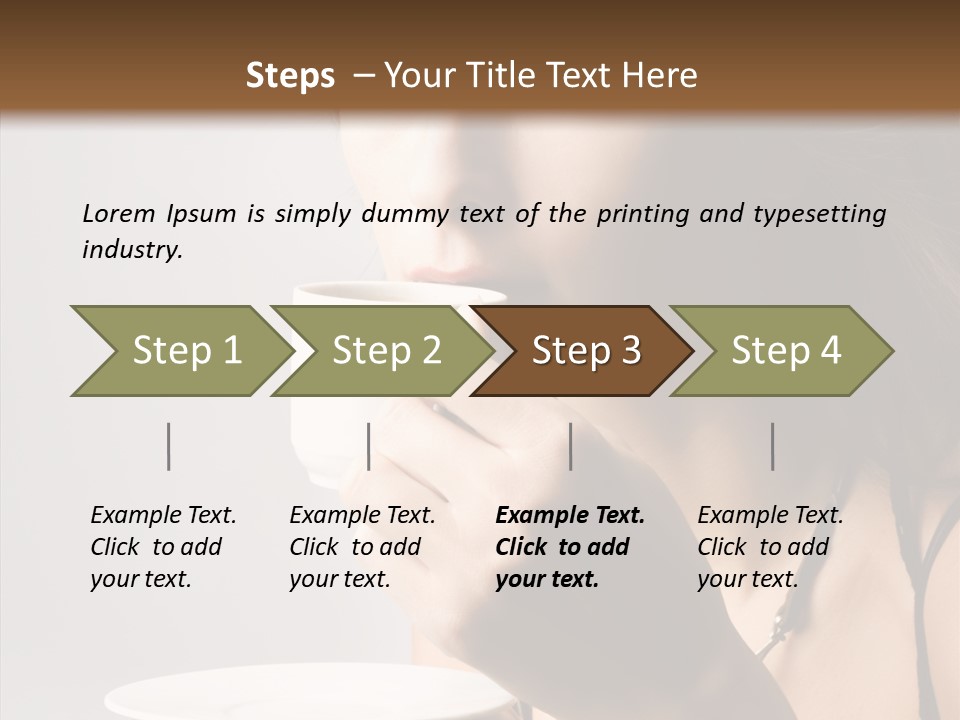 Steps – Your Title Text Here

Lorem Ipsum is simply dummy text of the printing and typesetting industry.

Step 1

Step 2

Step 3

Step 4

Example Text. Click to add your text.

Example Text. Click to add your text.

Example Text. Click to add your text.

Example Text. Click to add your text.